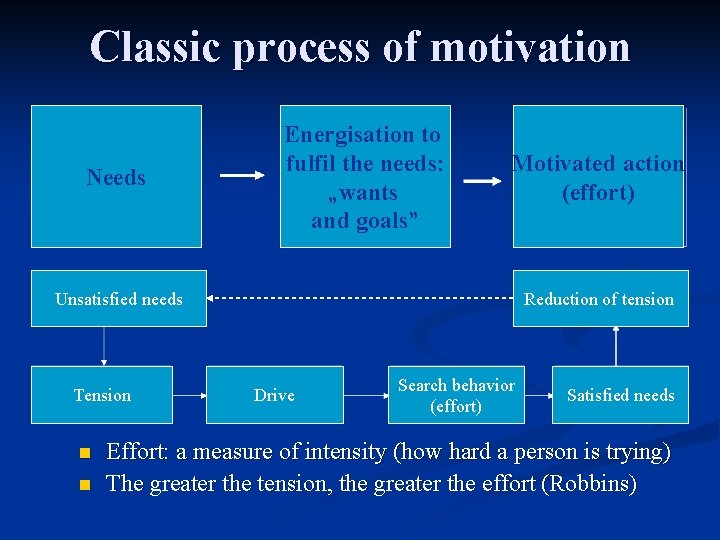 Classic process of motivation

Needs

Energisation to fulfil the needs: „wants and goals”

Motivated action (effort)

Unsatisfied needs

Reduction of tension

Tension

Drive

Search behavior (effort)

Satisfied needs

Effort: a measure of intensity (how hard a person is trying)

The greater the tension, the greater the effort (Robbins)